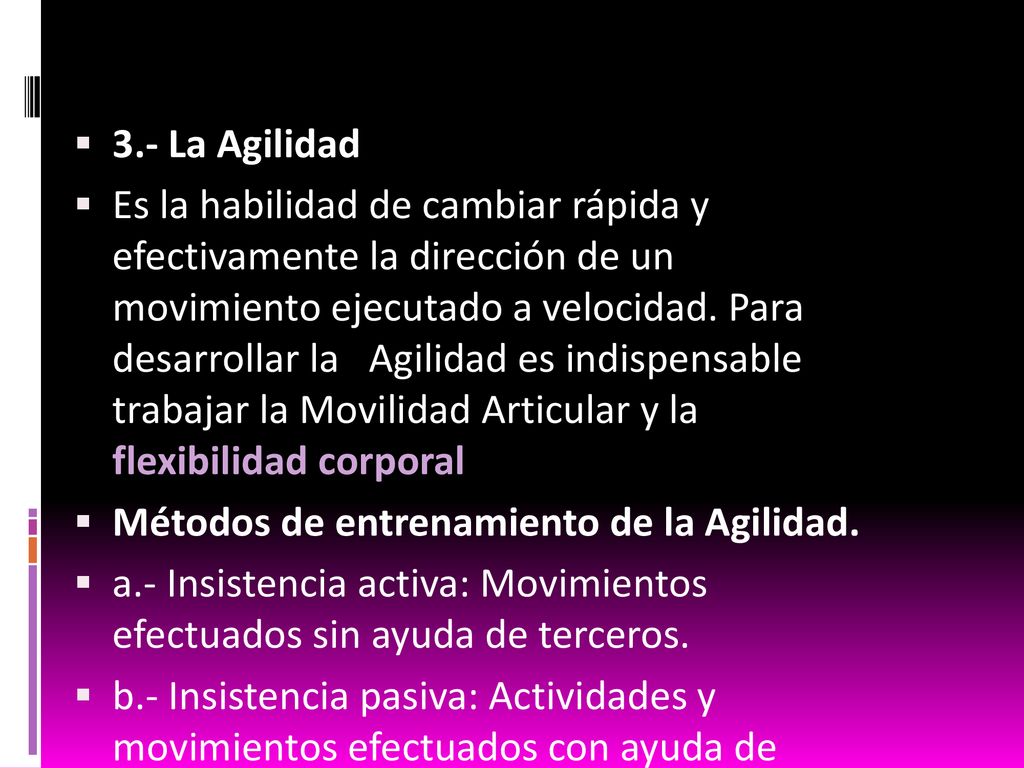 3.- La Agilidad

Es la habilidad de cambiar rápida y efectivamente la dirección de un movimiento ejecutado a velocidad. Para desarrollar la Agilidad es indispensable trabajar la Movilidad Articular y la flexibilidad corporal

Métodos de entrenamiento de la Agilidad.

a.- Insistencia activa: Movimientos efectuados sin ayuda de terceros.

b.- Insistencia pasiva: Actividades y movimientos efectuados con ayuda de